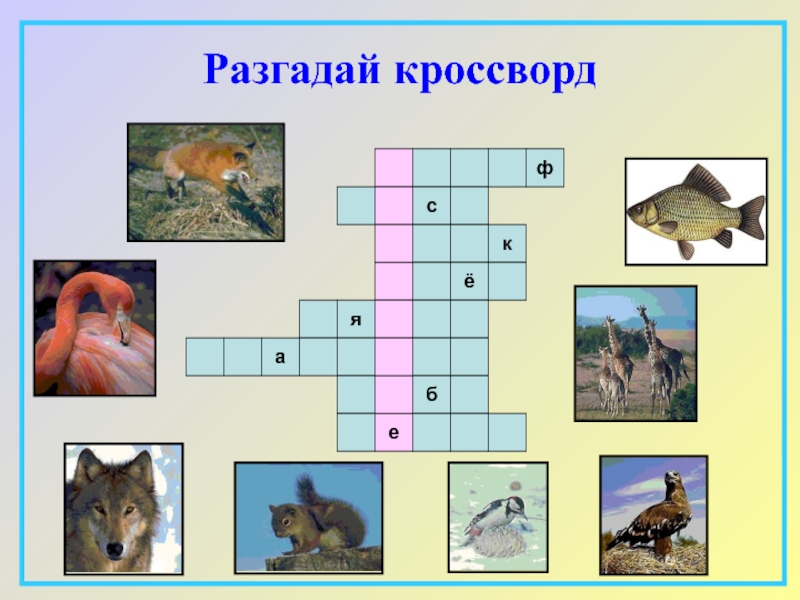 Разгадай кроссворд

ф
с
к
ё
я
а
б
е